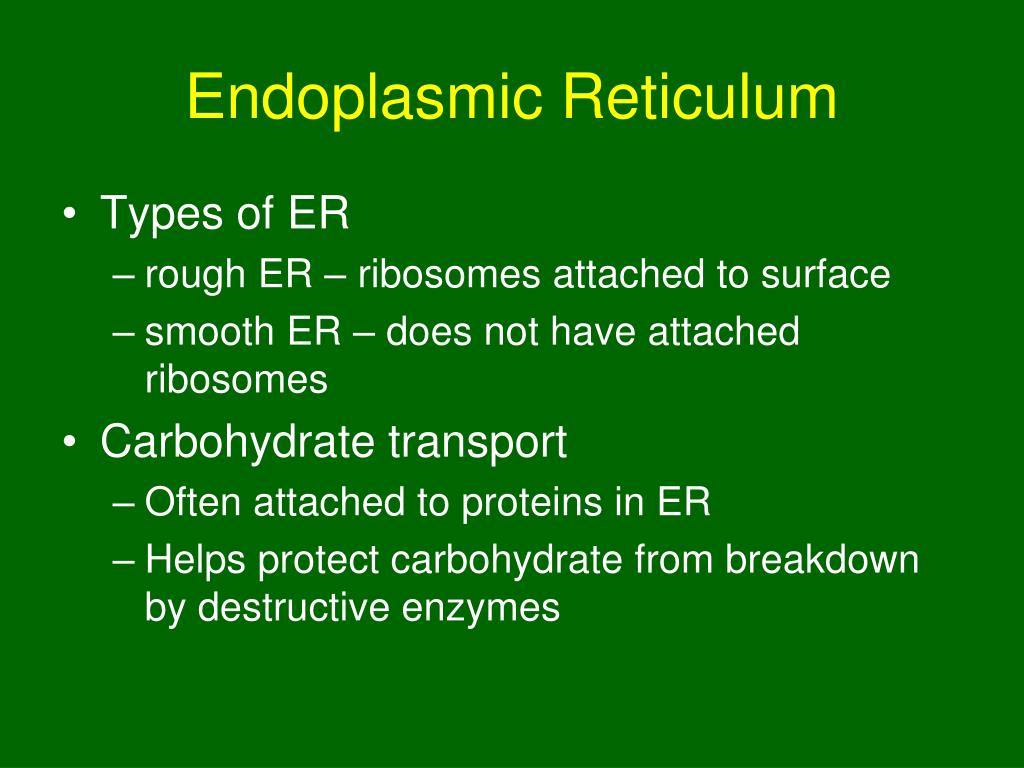 Endoplasmic Reticulum

• Types of ER
  – rough ER – ribosomes attached to surface
  – smooth ER – does not have attached ribosomes
• Carbohydrate transport
  – Often attached to proteins in ER
  – Helps protect carbohydrate from breakdown by destructive enzymes